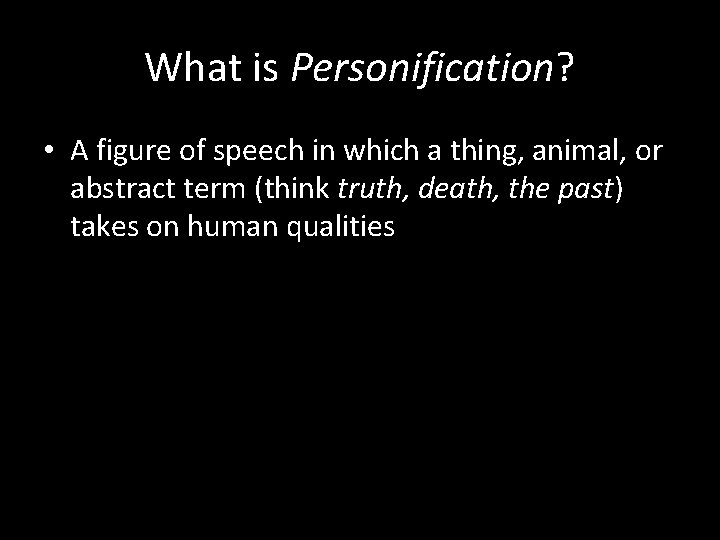 What is Personification?

• A figure of speech in which a thing, animal, or abstract term (think truth, death, the past) takes on human qualities